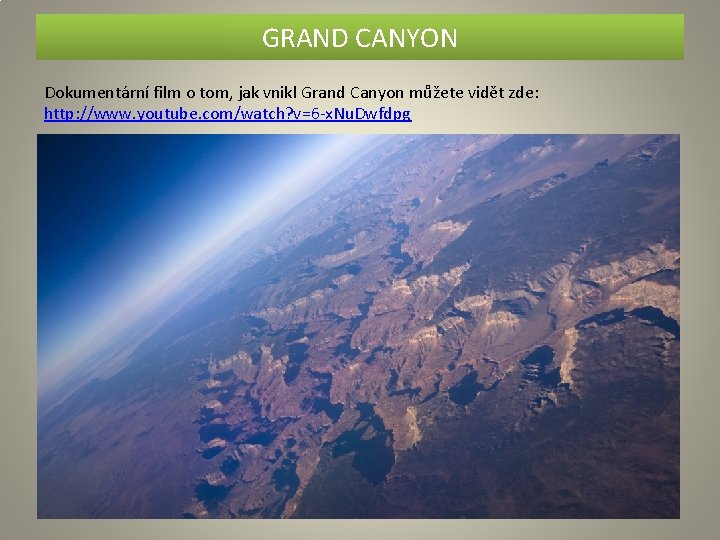 GRAND CANYON

Dokumentární film o tom, jak vnikl Grand Canyon můžete vidět zde: http://www.youtube.com/watch?v=6-xNuDwfdpg